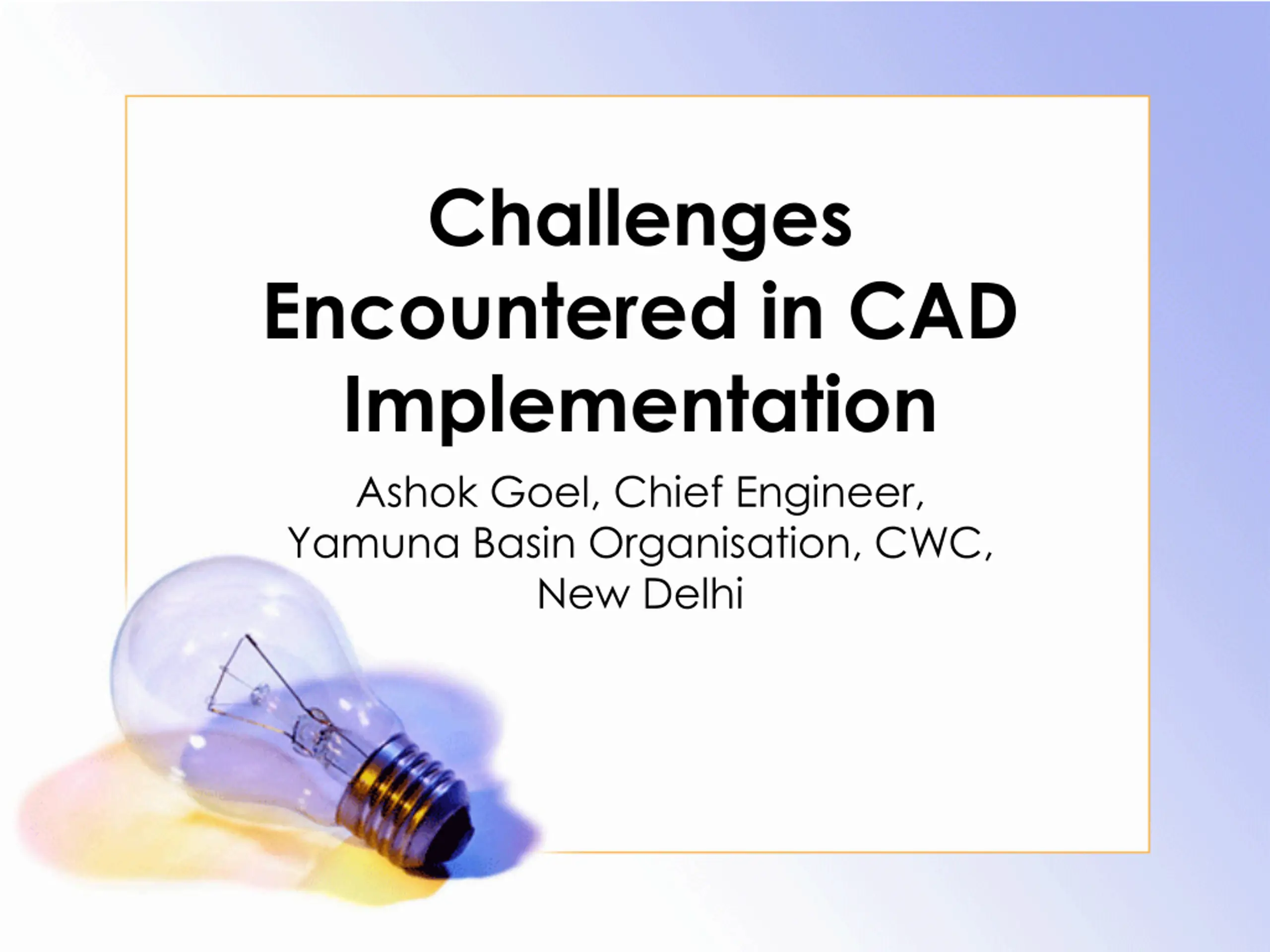 Challenges Encountered in CAD Implementation

Ashok Goel, Chief Engineer, Yamuna Basin Organisation, CWC, New Delhi